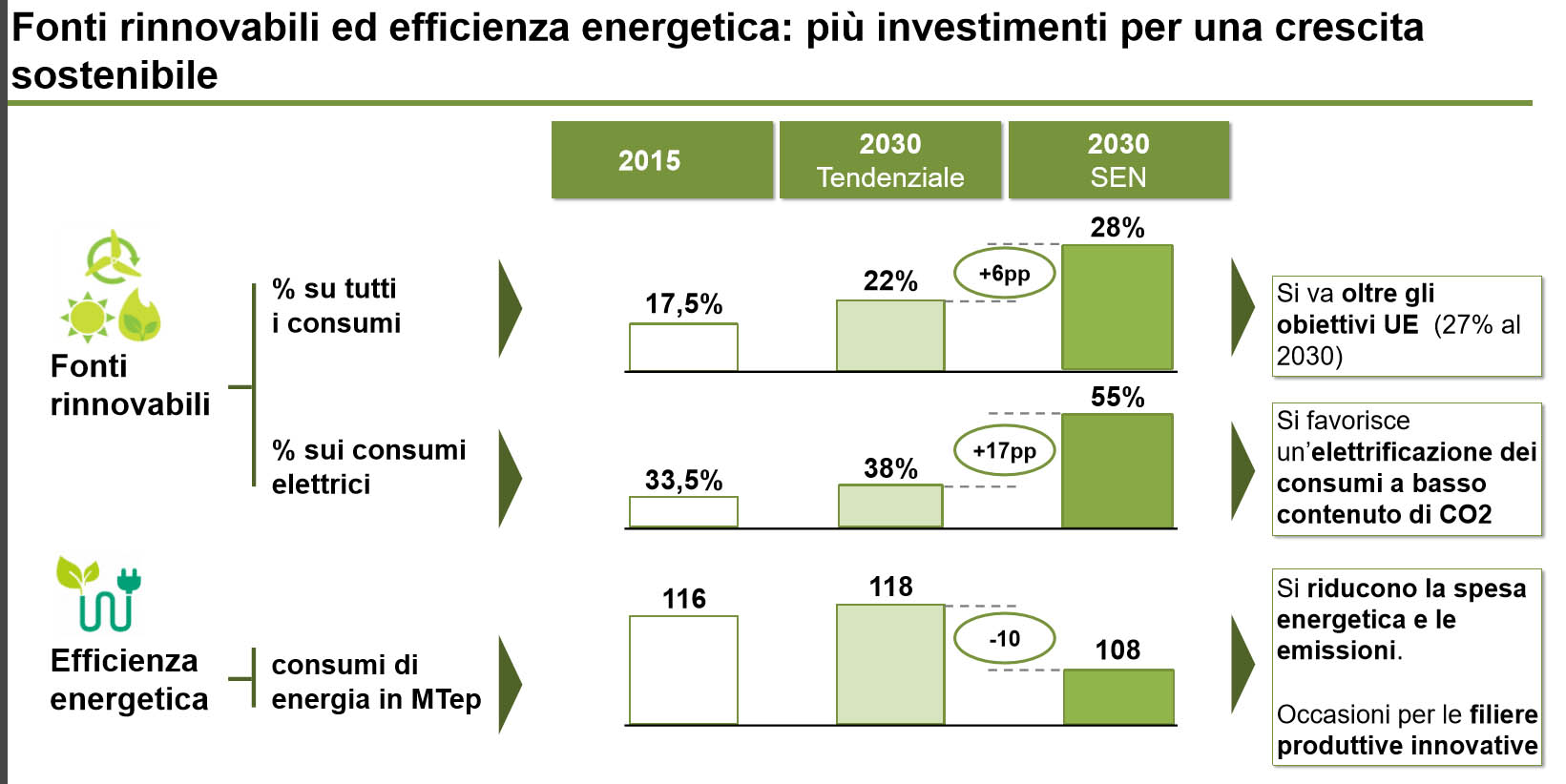 Fonti rinnovabili ed efficienza energetica: più investimenti per una crescita sostenibile

2015

2030 Tendenziale

2030 SEN

Fonti rinnovabili

% su tutti i consumi

17,5%

22%

+6pp

28%

Si va oltre gli obiettivi UE (27% al 2030)

% sui consumi elettrici

33,5%

38%

+17pp

55%

Si favorisce un'elettrificazione dei consumi a basso contenuto di CO2

Efficienza energetica

consumi di energia in MTep

116

118

-10

108

Si riducono la spesa energetica e le emissioni.

Occasioni per le filiere produttive innovative